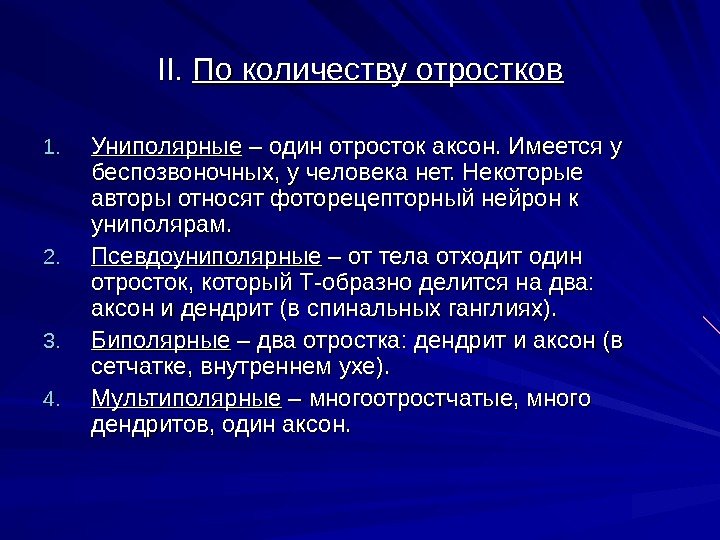 II. По количеству отростков

1. Униполярные – один отросток аксон. Имеется у беспозвоночных, у человека нет. Некоторые авторы относят фоторецепторный нейрон к униполярам.
2. Псевдоуниполярные – от тела отходит один отросток, который Т-образно делится на два: аксон и дендрит (в спинальных ганглиях).
3. Биполярные – два отростка: дендрит и аксон (в сетчатке, внутреннем ухе).
4. Мультиполярные – многоотростчатые, много дендритов, один аксон.